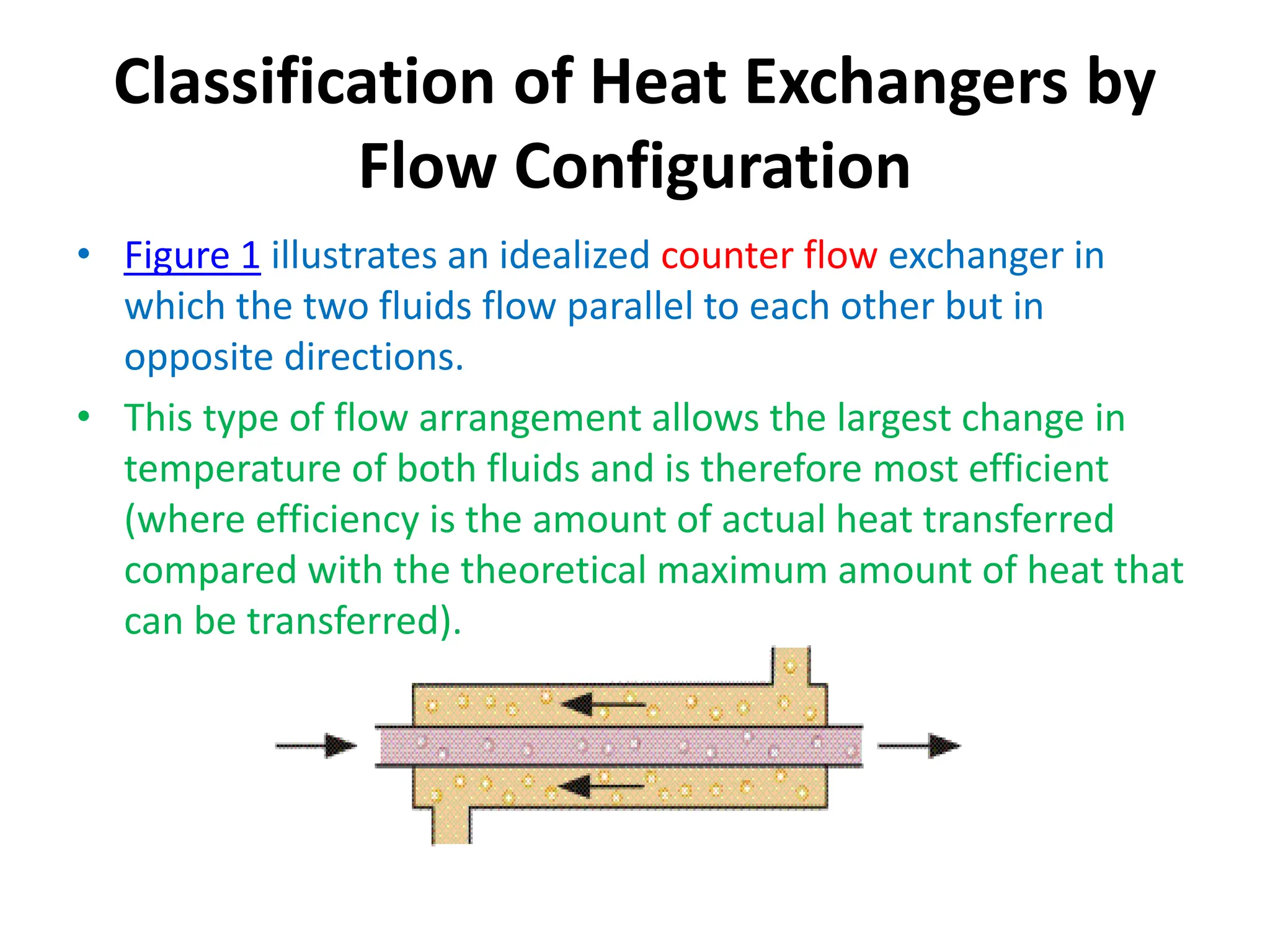 Classification of Heat Exchangers by Flow Configuration

• Figure 1 illustrates an idealized counter flow exchanger in which the two fluids flow parallel to each other but in opposite directions.

• This type of flow arrangement allows the largest change in temperature of both fluids and is therefore most efficient (where efficiency is the amount of actual heat transferred compared with the theoretical maximum amount of heat that can be transferred).